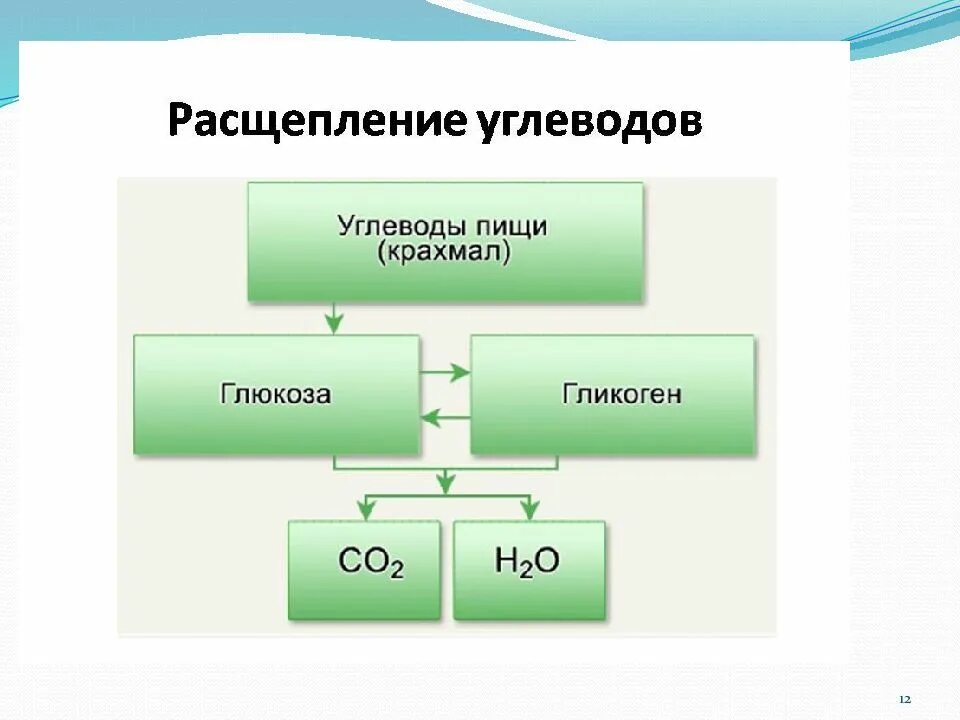 Расщепление углеводов

Углеводы пищи
(крахмал)

Глюкоза

Гликоген

$CO_2$

$H_2O$

12